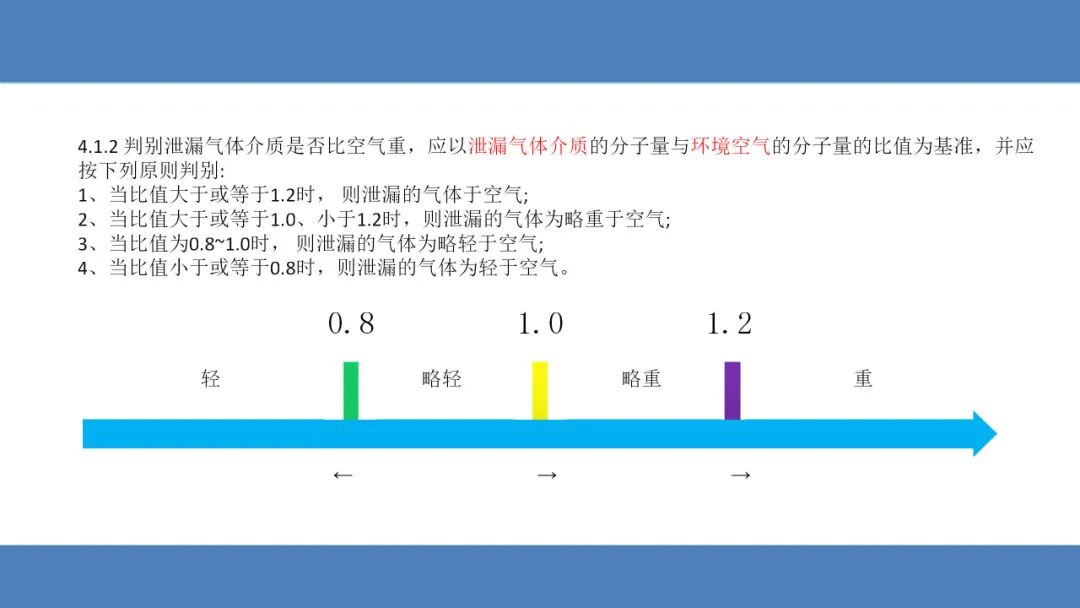 4.1.2 判别泄漏气体介质是否比空气重，应以泄漏气体介质的分子量与环境空气的分子量的比值为基准，并应按下列原则判别:
1、当比值大于或等于1.2时， 则泄漏的气体于空气;
2、当比值大于或等于1.0、小于1.2时，则泄漏的气体为略重于空气;
3、当比值为0.8~1.0时， 则泄漏的气体为略轻于空气;
4、当比值小于或等于0.8时，则泄漏的气体为轻于空气。

0.8　1.0　1.2

轻　略轻　略重　重

←　→　→